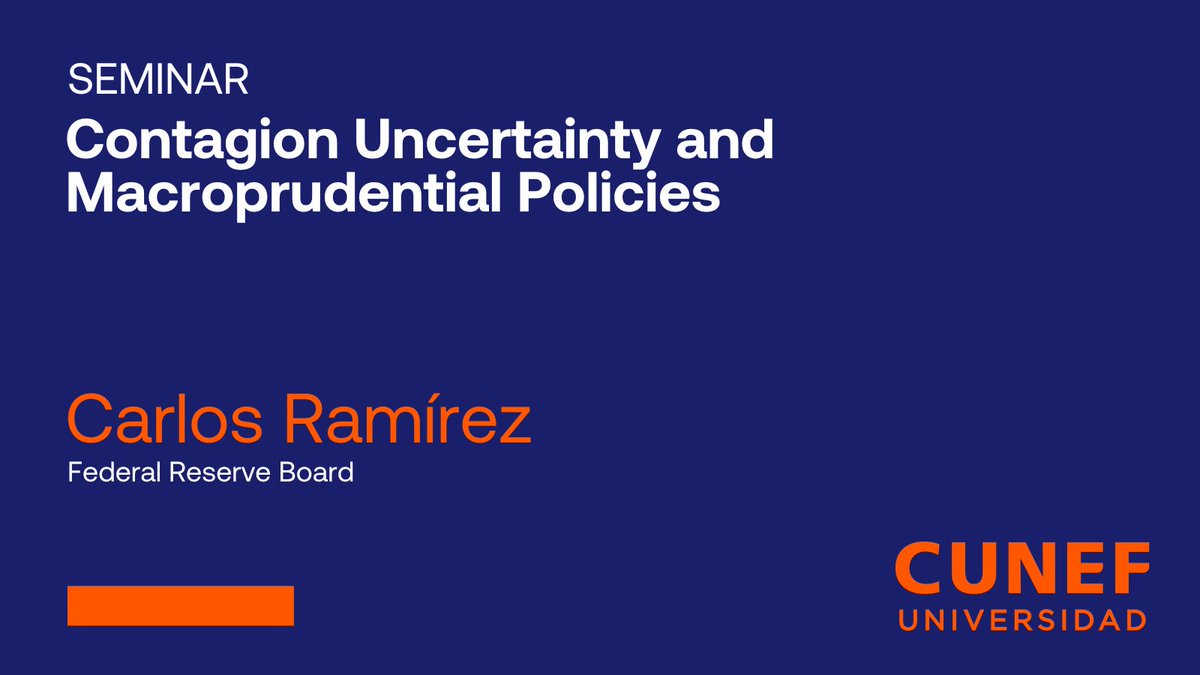 SEMINAR

Contagion Uncertainty and Macroprudential Policies

Carlos Ramírez

Federal Reserve Board

CUNEF
UNIVERSIDAD